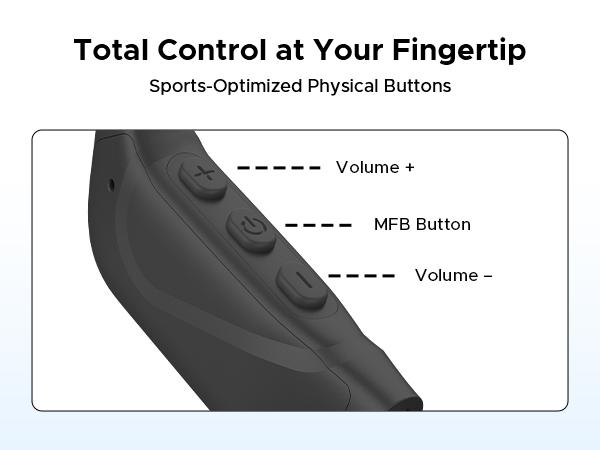 Total Control at Your Fingertip
Sports-Optimized Physical Buttons

Volume +

MFB Button

Volume –